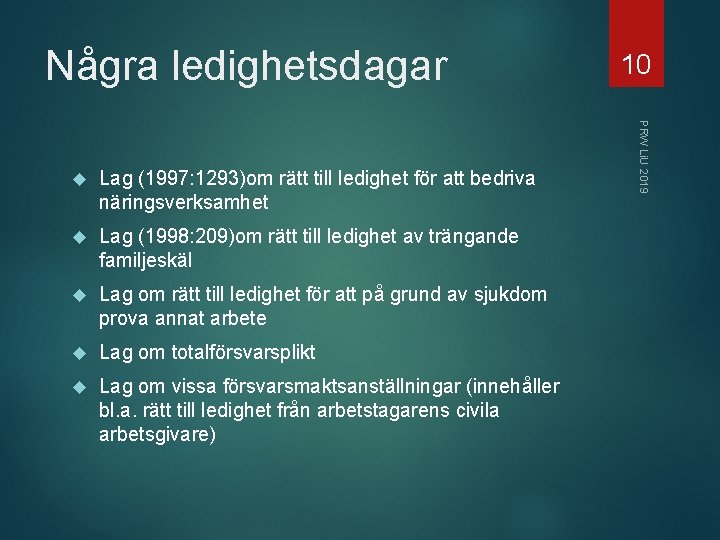 Några ledighetsdagar

10

PRW LiU 2019

Lag (1997:1293)om rätt till ledighet för att bedriva näringsverksamhet

Lag (1998:209)om rätt till ledighet av trängande familjeskäl

Lag om rätt till ledighet för att på grund av sjukdom prova annat arbete

Lag om totalförsvarsplikt

Lag om vissa försvarsmaktsanställningar (innehåller bl.a. rätt till ledighet från arbetstagarens civila arbetsgivare)